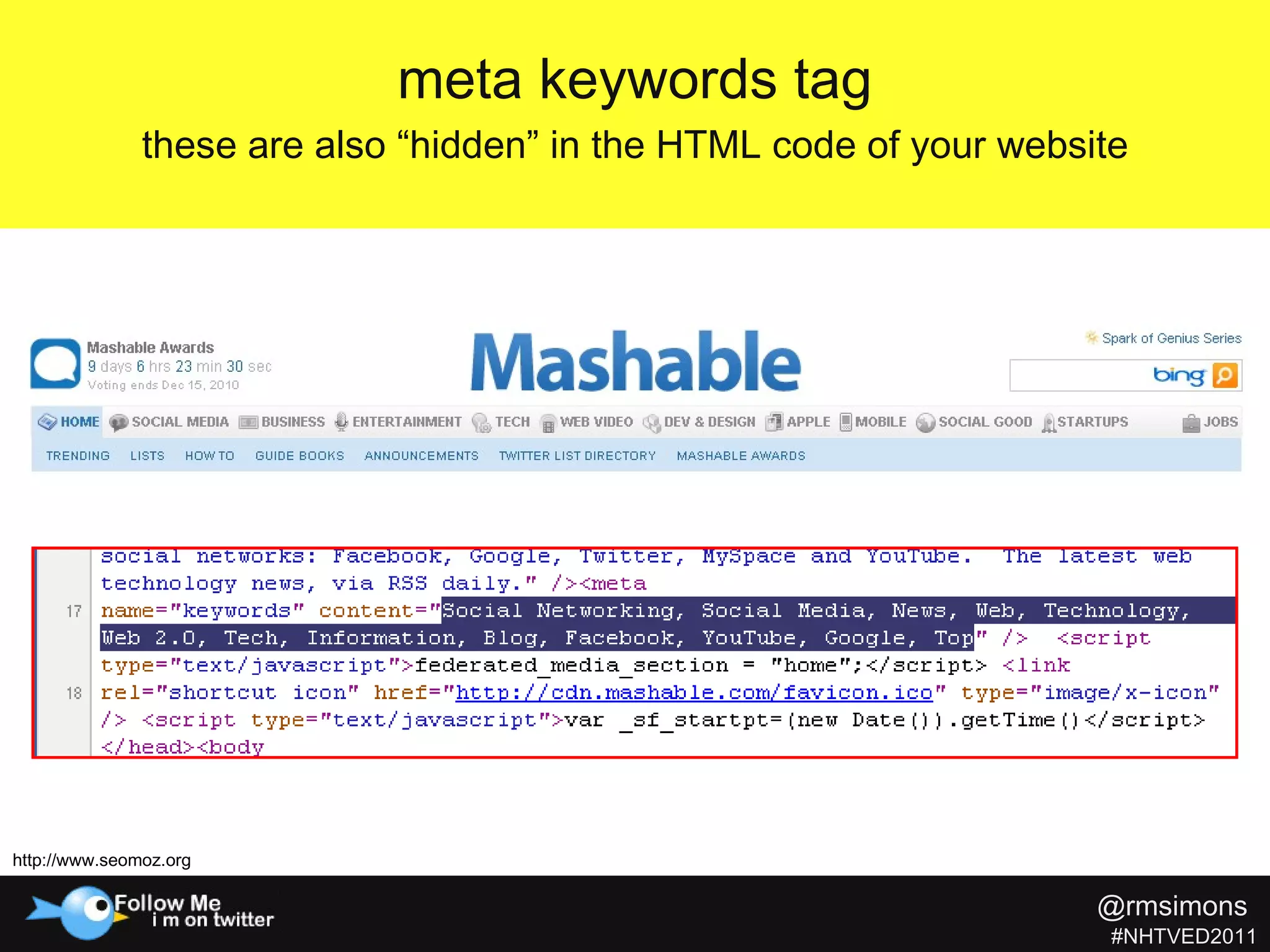 meta keywords tag

these are also “hidden” in the HTML code of your website

Mashable Awards
9 days 6 hrs 23 min 30 sec
Voting ends Dec 15, 2010

Mashable

Spark of Genius Series

bing

HOME SOCIAL MEDIA BUSINESS ENTERTAINMENT TECH WEB VIDEO DEV & DESIGN APPLE MOBILE SOCIAL GOOD STARTUPS JOBS

TRENDING LISTS HOW TO GUIDE BOOKS ANNOUNCEMENTS TWITTER LIST DIRECTORY MASHABLE AWARDS

social networks: Facebook, Google, Twitter, MySpace and YouTube. The latest web technology news, via RSS daily." /><meta
17 name="keywords" content="Social Networking, Social Media, News, Web, Technology, Web 2.0, Tech, Information, Blog, Facebook, YouTube, Google, Top" /> <script type="text/javascript">federated_media_section = "home";</script> <link
18 rel="shortcut icon" href="http://cdn.mashable.com/favicon.ico" type="image/x-icon" /> <script type="text/javascript">var _sf_startpt=(new Date()).getTime()</script> </head><body

http://www.seomoz.org

Follow Me
i m on twitter

@rmsimons
#NHTVED2011